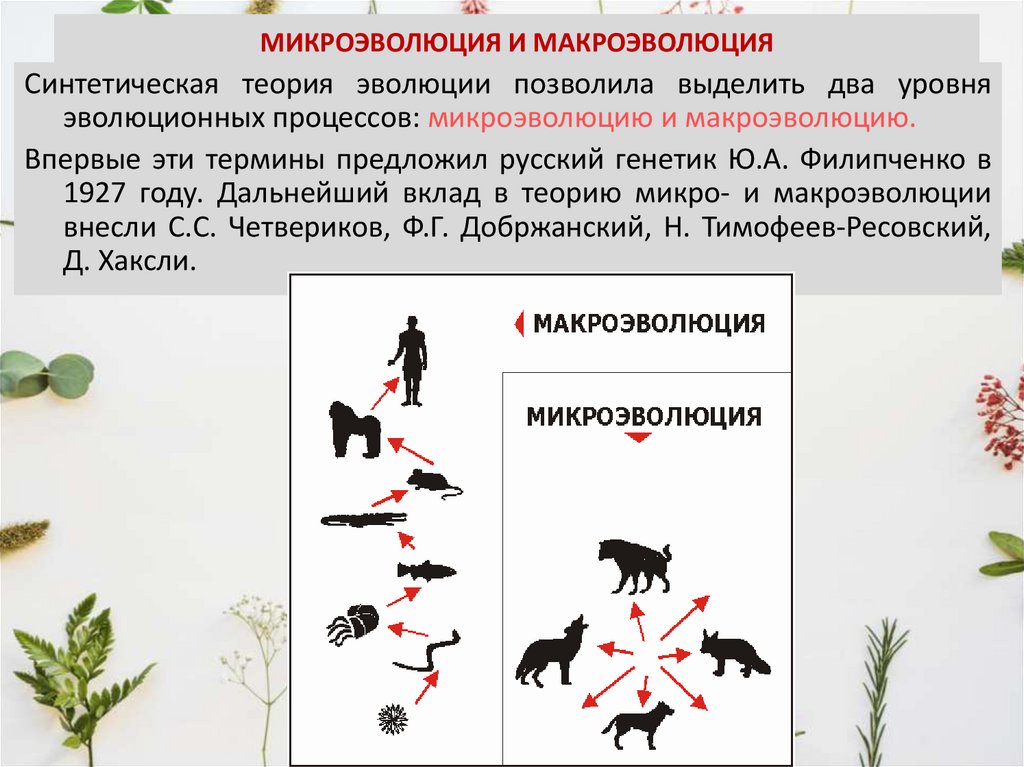 МИКРОЭВОЛЮЦИЯ И МАКРОЭВОЛЮЦИЯ

Синтетическая теория эволюции позволила выделить два уровня эволюционных процессов: микроэволюцию и макроэволюцию.

Впервые эти термины предложил русский генетик Ю.А. Филипченко в 1927 году. Дальнейший вклад в теорию микро- и макроэволюции внесли С.С. Четвериков, Ф.Г. Добржанский, Н. Тимофеев-Ресовский, Д. Хаксли.

МАКРОЭВОЛЮЦИЯ

МИКРОЭВОЛЮЦИЯ